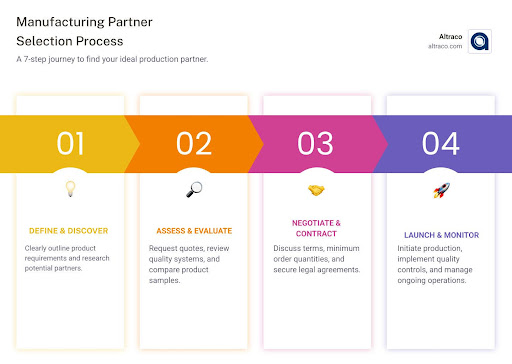 Manufacturing Partner Selection Process

A 7-step journey to find your ideal production partner.

Altraco
altraco.com

01

DEFINE & DISCOVER

Clearly outline product requirements and research potential partners.

02

ASSESS & EVALUATE

Request quotes, review quality systems, and compare product samples.

03

NEGOTIATE & CONTRACT

Discuss terms, minimum order quantities, and secure legal agreements.

04

LAUNCH & MONITOR

Initiate production, implement quality controls, and manage ongoing operations.